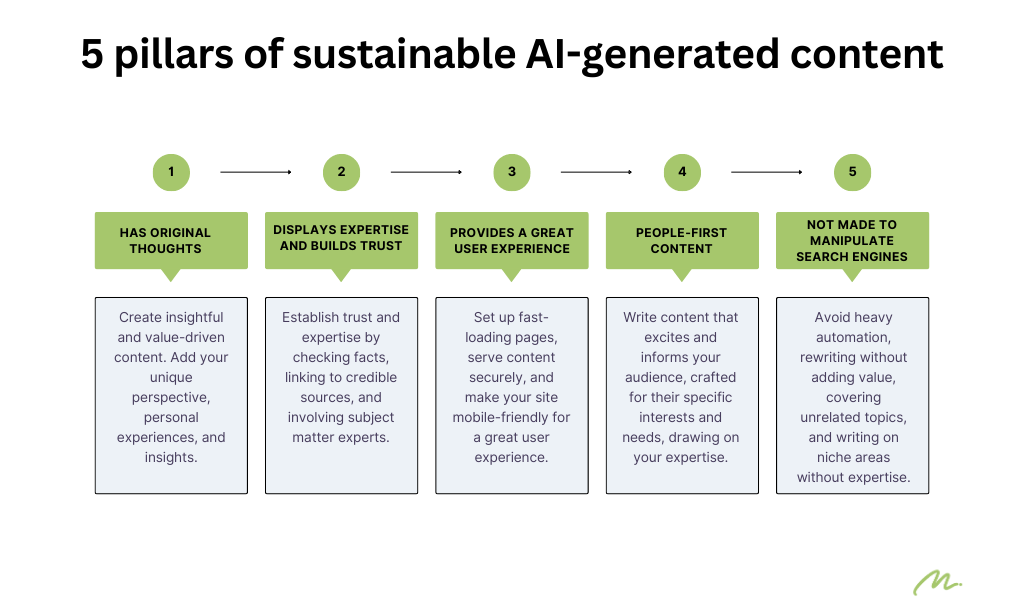 5 pillars of sustainable AI-generated content

1

HAS ORIGINAL THOUGHTS

Create insightful and value-driven content. Add your unique perspective, personal experiences, and insights.

2

DISPLAYS EXPERTISE AND BUILDS TRUST

Establish trust and expertise by checking facts, linking to credible sources, and involving subject matter experts.

3

PROVIDES A GREAT USER EXPERIENCE

Set up fast-loading pages, serve content securely, and make your site mobile-friendly for a great user experience.

4

PEOPLE-FIRST CONTENT

Write content that excites and informs your audience, crafted for their specific interests and needs, drawing on your expertise.

5

NOT MADE TO MANIPULATE SEARCH ENGINES

Avoid heavy automation, rewriting without adding value, covering unrelated topics, and writing on niche areas without expertise.